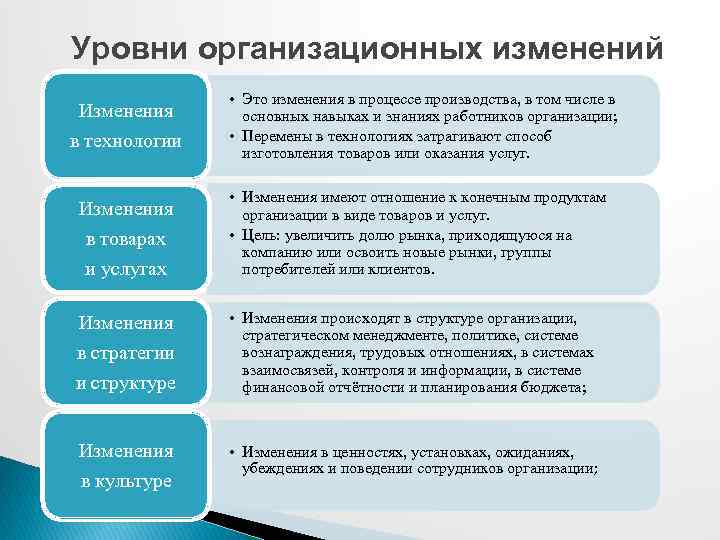 Уровни организационных изменений

Изменения в технологии

• Это изменения в процессе производства, в том числе в основных навыках и знаниях работников организации;
• Перемены в технологиях затрагивают способ изготовления товаров или оказания услуг.

Изменения в товарах и услугах

• Изменения имеют отношение к конечным продуктам организации в виде товаров и услуг.
• Цель: увеличить долю рынка, приходящуюся на компанию или освоить новые рынки, группы потребителей или клиентов.

Изменения в стратегии и структуре

• Изменения происходят в структуре организации, стратегическом менеджменте, политике, системе вознаграждения, трудовых отношениях, в системах взаимосвязей, контроля и информации, в системе финансовой отчётности и планирования бюджета;

Изменения в культуре

• Изменения в ценностях, установках, ожиданиях, убеждениях и поведении сотрудников организации;